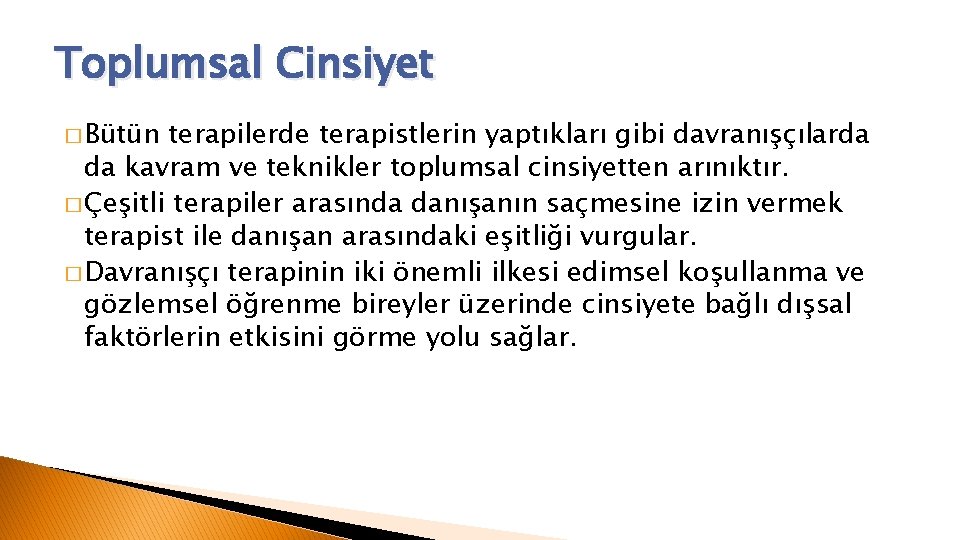 Toplumsal Cinsiyet

� Bütün terapilerde terapistlerin yaptıkları gibi davranışçılarda da kavram ve teknikler toplumsal cinsiyetten arınıktır.
� Çeşitli terapiler arasında danışanın saçmesine izin vermek terapist ile danışan arasındaki eşitliği vurgular.
� Davranışçı terapinin iki önemli ilkesi edimsel koşullanma ve gözlemsel öğrenme bireyler üzerinde cinsiyete bağlı dışsal faktörlerin etkisini görme yolu sağlar.